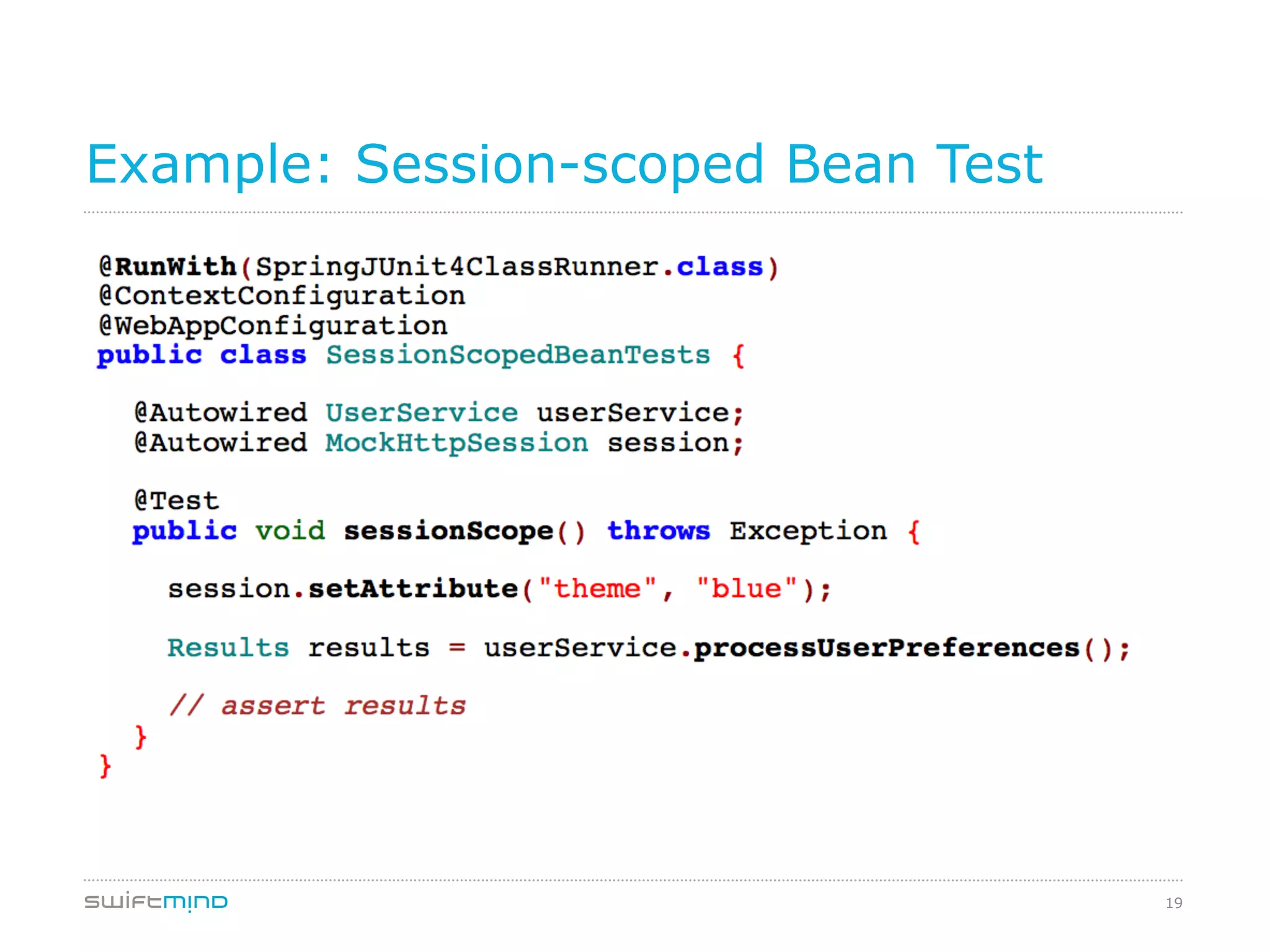 Example: Session-scoped Bean Test

@RunWith(SpringJUnit4ClassRunner.class)
@ContextConfiguration
@WebAppConfiguration
public class SessionScopedBeanTests {

  @Autowired UserService userService;
  @Autowired MockHttpSession session;

  @Test
  public void sessionScope() throws Exception {

    session.setAttribute("theme", "blue");

    Results results = userService.processUserPreferences();

    // assert results
  }
}

swiftmind

19